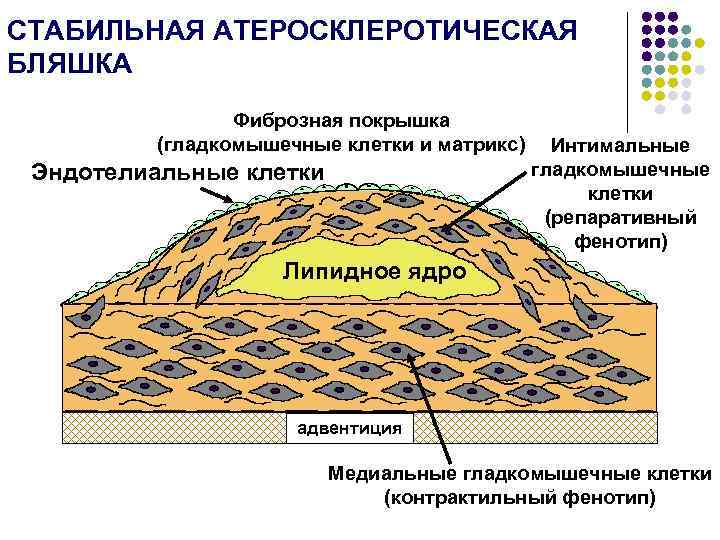 СТАБИЛЬНАЯ АТЕРОСКЛЕРОТИЧЕСКАЯ БЛЯШКА

Фиброзная покрышка (гладкомышечные клетки и матрикс)

Эндотелиальные клетки

Интимальные гладкомышечные клетки (репаративный фенотип)

Липидное ядро

адвентиция

Медиальные гладкомышечные клетки (контрактильный фенотип)